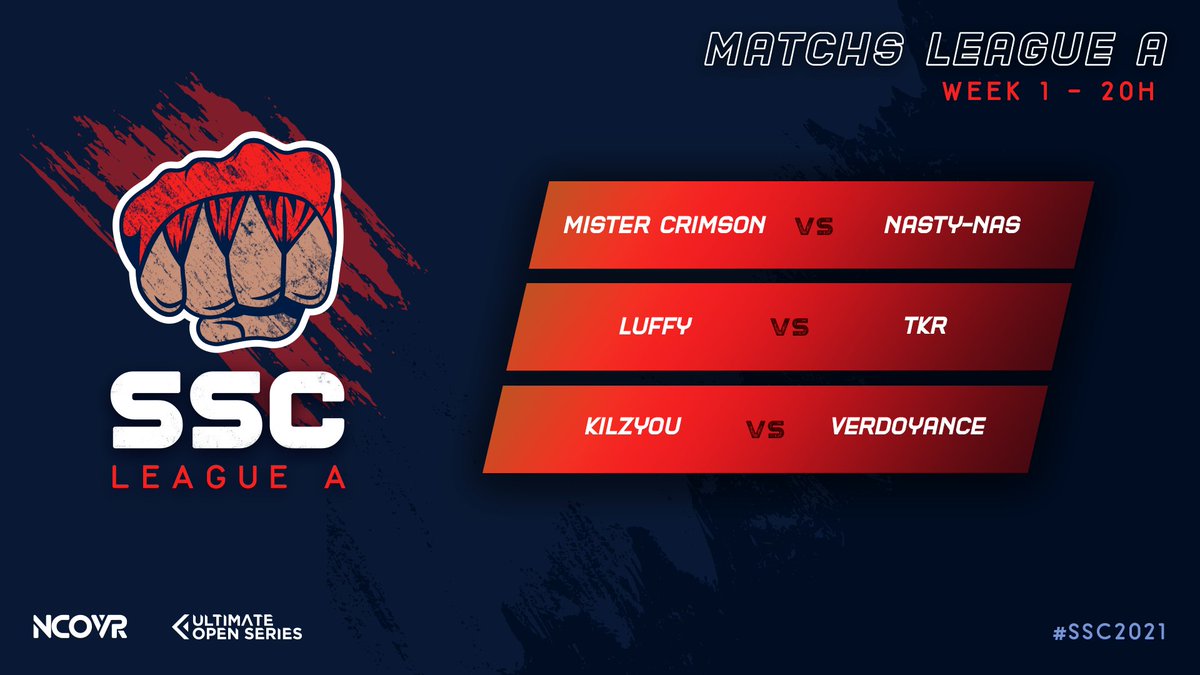 MATCHS LEAGUE A
WEEK 1 - 20H

SSC
LEAGUE A

MISTER CRIMSON VS NASTY-NAS

LUFFY VS TKR

KILZYOU VS VERDOYANCE

NCOVR
ULTIMATE OPEN SERIES

#SSC2021